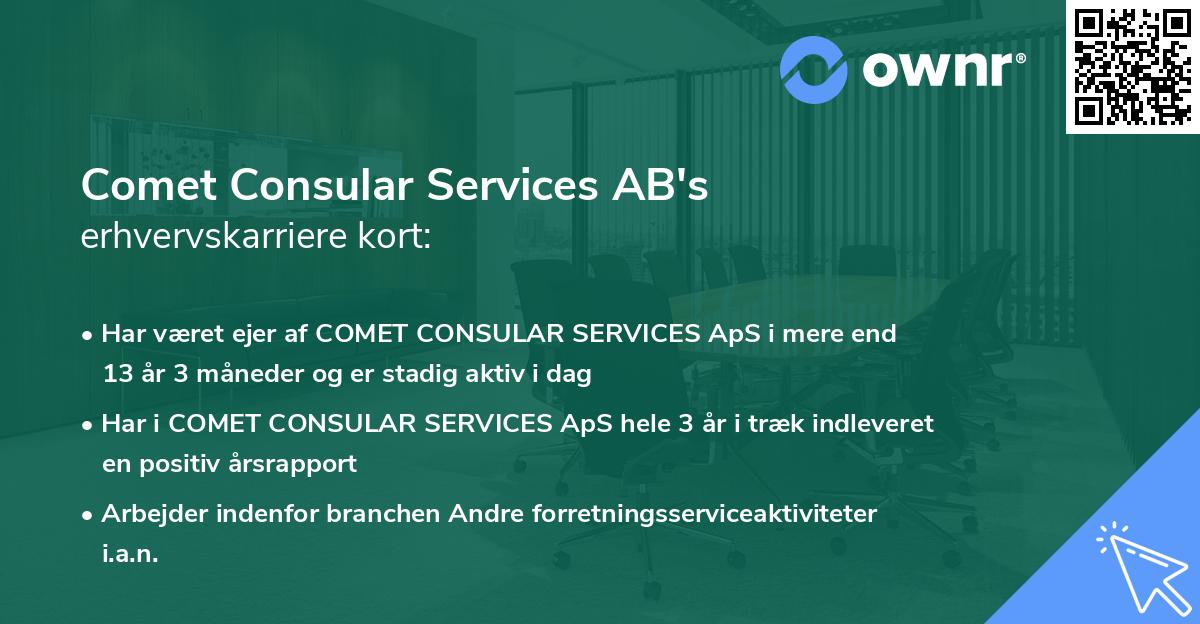 ownr®

Comet Consular Services AB's
erhvervskarriere kort:

• Har været ejer af COMET CONSULAR SERVICES ApS i mere end 13 år 3 måneder og er stadig aktiv i dag

• Har i COMET CONSULAR SERVICES ApS hele 3 år i træk indleveret en positiv årsrapport

• Arbejder indenfor branchen Andre forretningsserviceaktiviteter i.a.n.